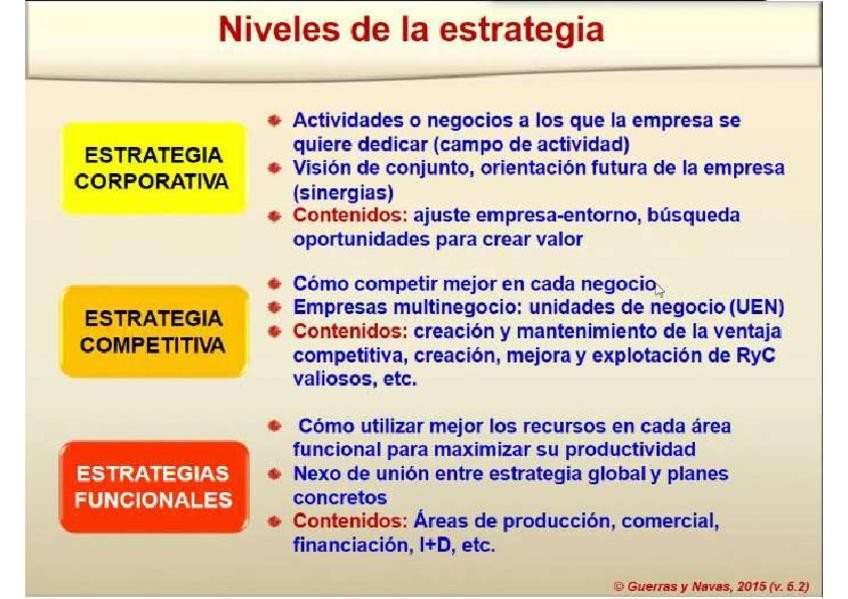 Niveles de la estrategia

ESTRATEGIA CORPORATIVA

Actividades o negocios a los que la empresa se quiere dedicar (campo de actividad)
Visión de conjunto, orientación futura de la empresa (sinergias)
Contenidos: ajuste empresa-entorno, búsqueda oportunidades para crear valor

ESTRATEGIA COMPETITIVA

Cómo competir mejor en cada negocio
Empresas multinegocio: unidades de negocio (UEN)
Contenidos: creación y mantenimiento de la ventaja competitiva, creación, mejora y explotación de RyC valiosos, etc.

ESTRATEGIAS FUNCIONALES

Cómo utilizar mejor los recursos en cada área funcional para maximizar su productividad
Nexo de unión entre estrategia global y planes concretos
Contenidos: Áreas de producción, comercial, financiación, I+D, etc.

© Guerras y Navas, 2015 (v. 5.2)